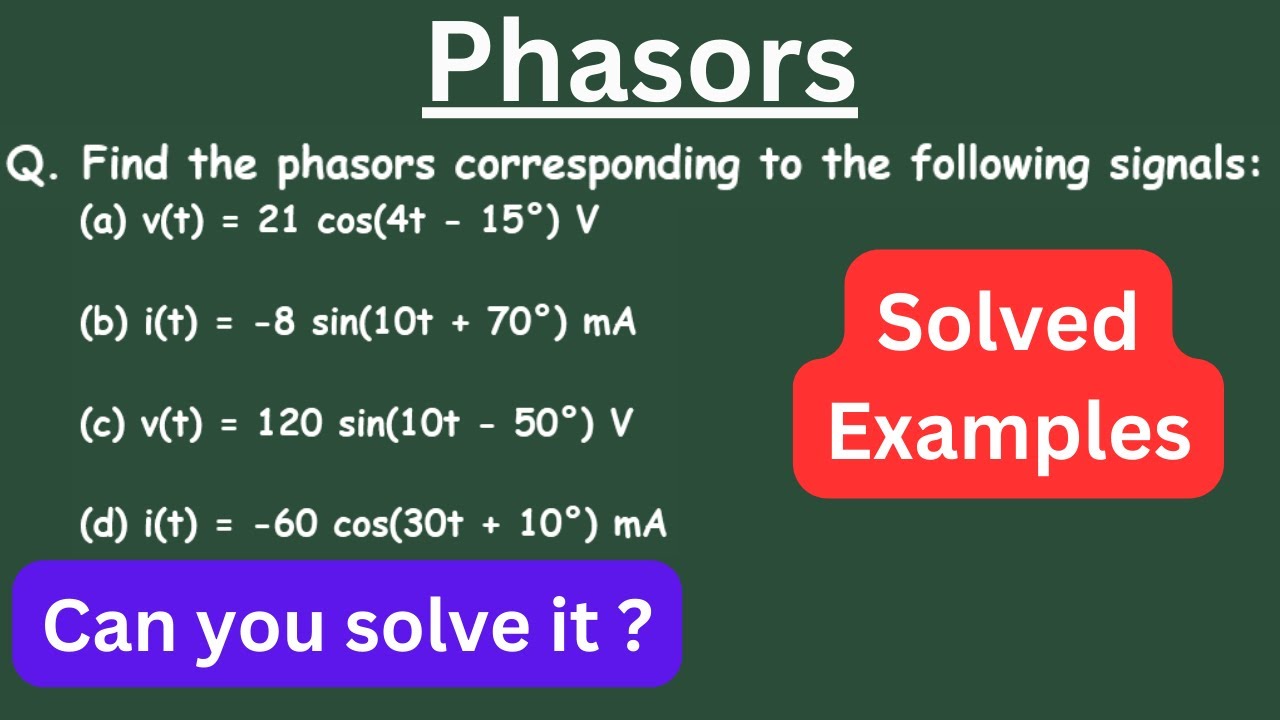 Phasors

Q. Find the phasors corresponding to the following signals:

(a) $v(t) = 21 \cos(4t - 15°)$ V

(b) $i(t) = -8 \sin(10t + 70°)$ mA

(c) $v(t) = 120 \sin(10t - 50°)$ V

(d) $i(t) = -60 \cos(30t + 10°)$ mA

Solved Examples

Can you solve it ?